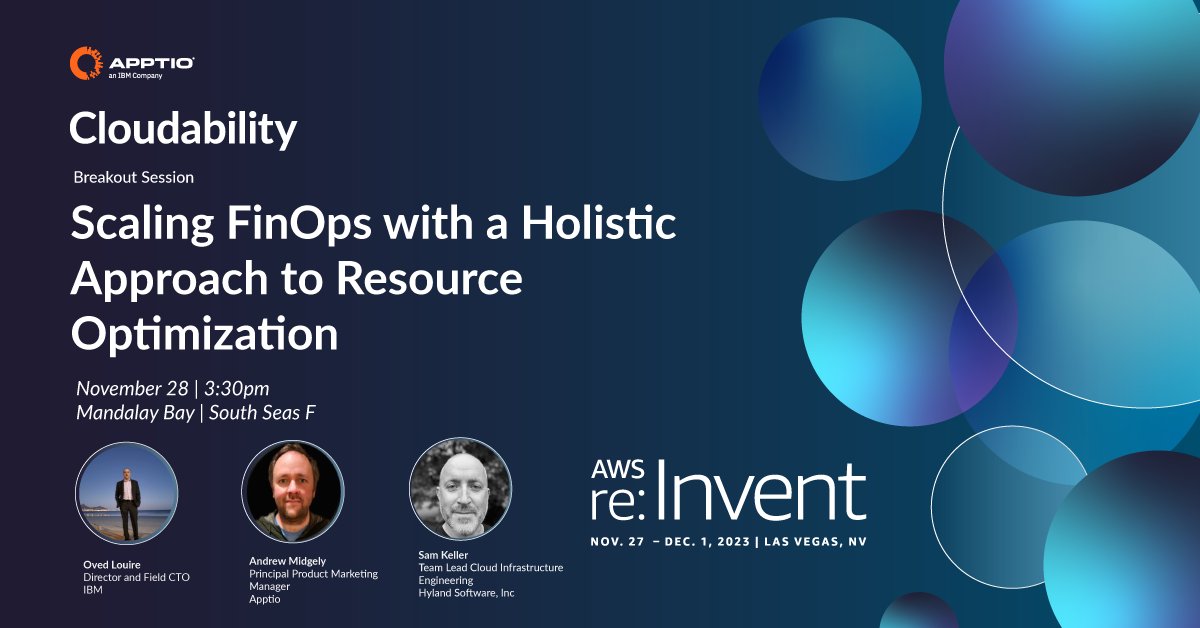 APPTIO
an IBM Company

Cloudability

Breakout Session

Scaling FinOps with a Holistic Approach to Resource Optimization

November 28 | 3:30pm
Mandalay Bay | South Seas F

Oved Louire
Director and Field CTO
IBM

Andrew Midgely
Principal Product Marketing Manager
Apptio

Sam Keller
Team Lead Cloud Infrastructure Engineering
Hyland Software, Inc

AWS re:Invent
NOV. 27 – DEC. 1, 2023 | LAS VEGAS, NV